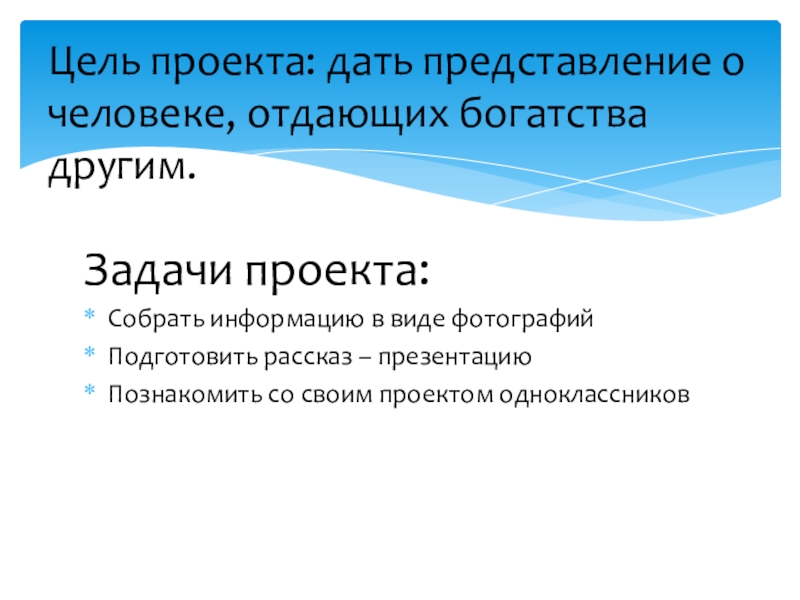 Цель проекта: дать представление о человеке, отдающих богатства другим.

Задачи проекта:

* Собрать информацию в виде фотографий
* Подготовить рассказ – презентацию
* Познакомить со своим проектом одноклассников